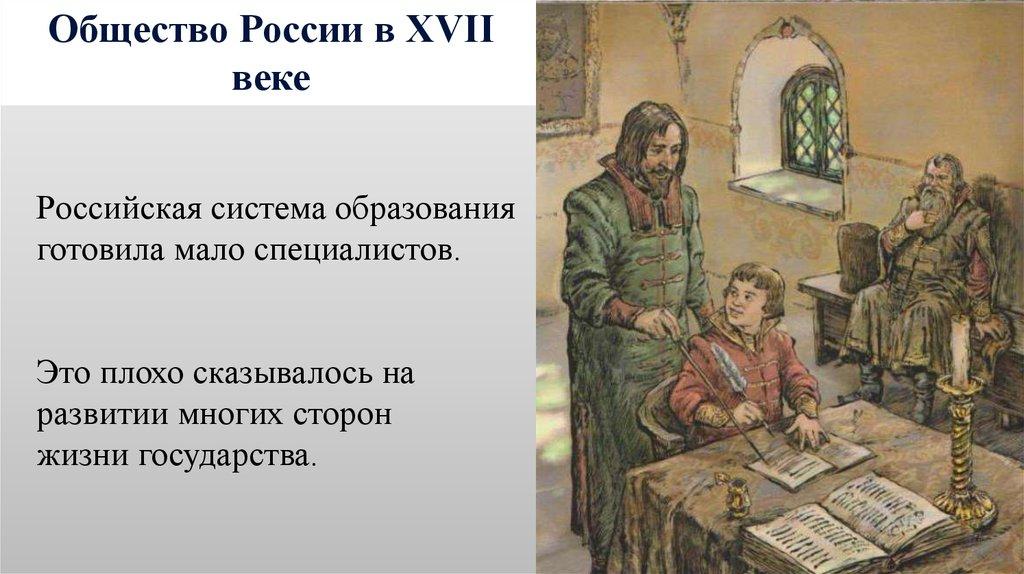 Общество России в XVII веке

Российская система образования готовила мало специалистов.

Это плохо сказывалось на развитии многих сторон жизни государства.